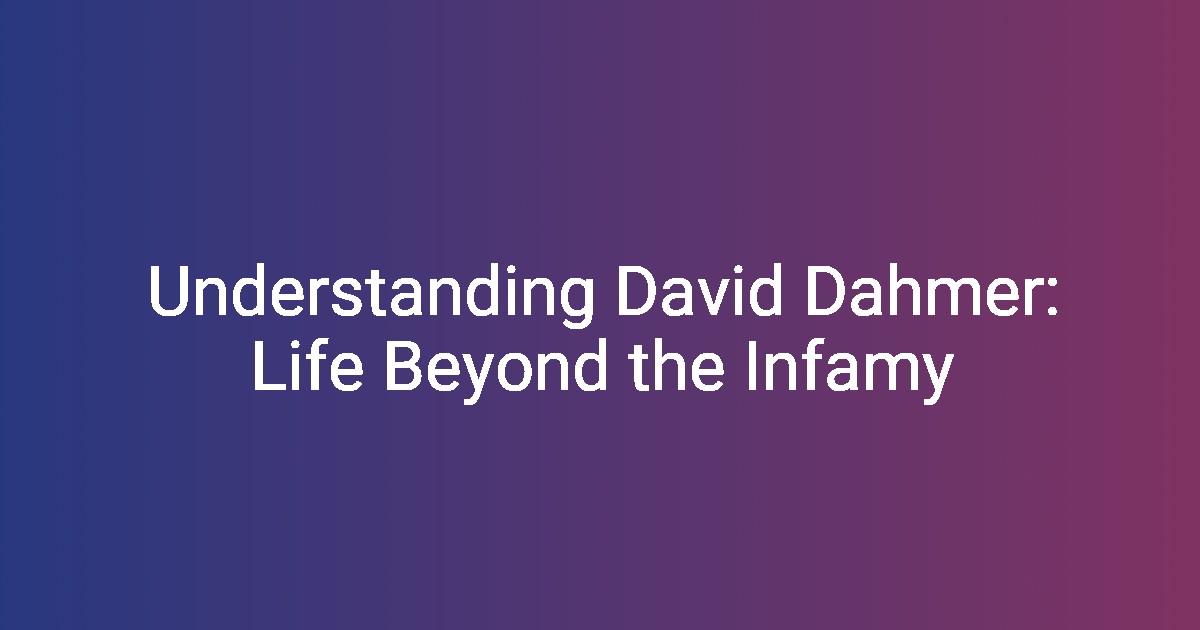 Understanding David Dahmer: Life Beyond the Infamy